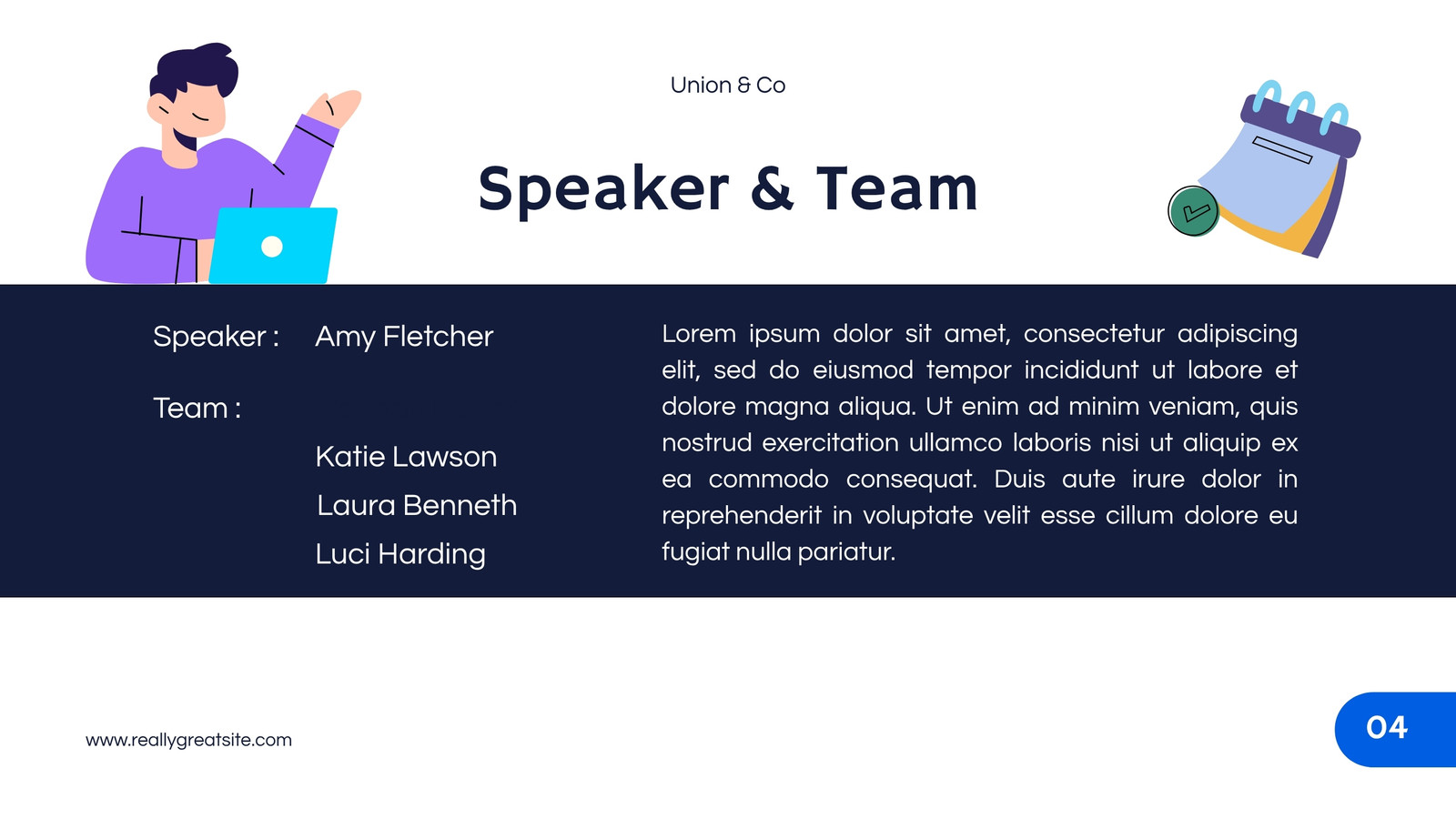 Union & Co

Speaker & Team

Speaker : Amy Fletcher

Team :

Katie Lawson

Laura Benneth

Luci Harding

Lorem ipsum dolor sit amet, consectetur adipiscing elit, sed do eiusmod tempor incididunt ut labore et dolore magna aliqua. Ut enim ad minim veniam, quis nostrud exercitation ullamco laboris nisi ut aliquip ex ea commodo consequat. Duis aute irure dolor in reprehenderit in voluptate velit esse cillum dolore eu fugiat nulla pariatur.

www.reallygreatsite.com

04